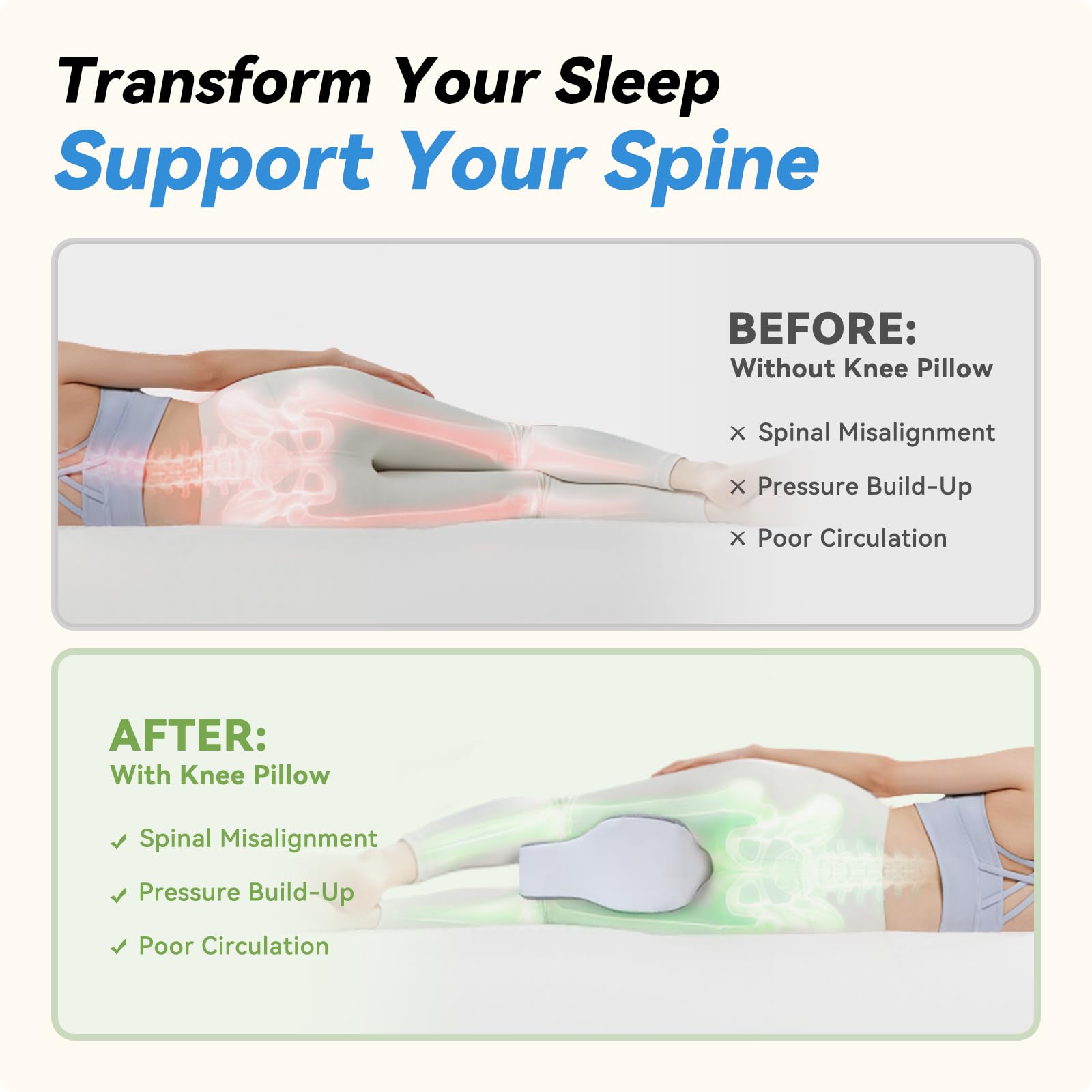 Transform Your Sleep
Support Your Spine

BEFORE:
Without Knee Pillow

× Spinal Misalignment
× Pressure Build-Up
× Poor Circulation

AFTER:
With Knee Pillow

✓ Spinal Misalignment
✓ Pressure Build-Up
✓ Poor Circulation